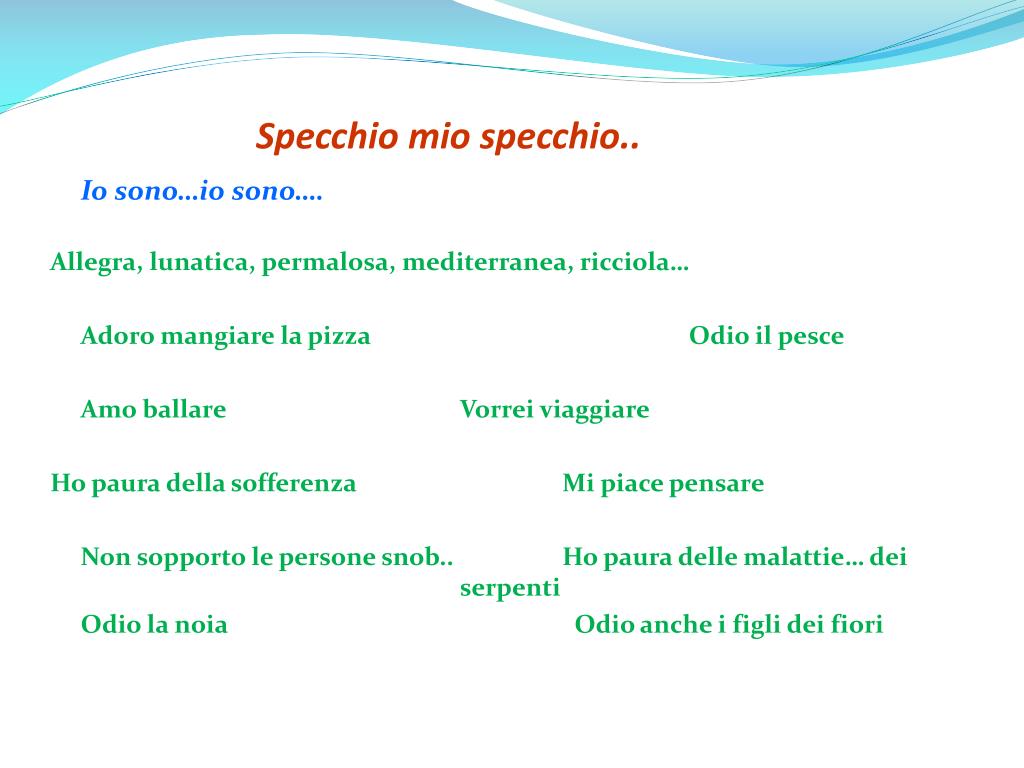 Specchio mio specchio..

Io sono…io sono….

Allegra, lunatica, permalosa, mediterranea, ricciola…

Adoro mangiare la pizza Odio il pesce

Amo ballare Vorrei viaggiare

Ho paura della sofferenza Mi piace pensare

Non sopporto le persone snob.. Ho paura delle malattie… dei serpenti

Odio la noia Odio anche i figli dei fiori